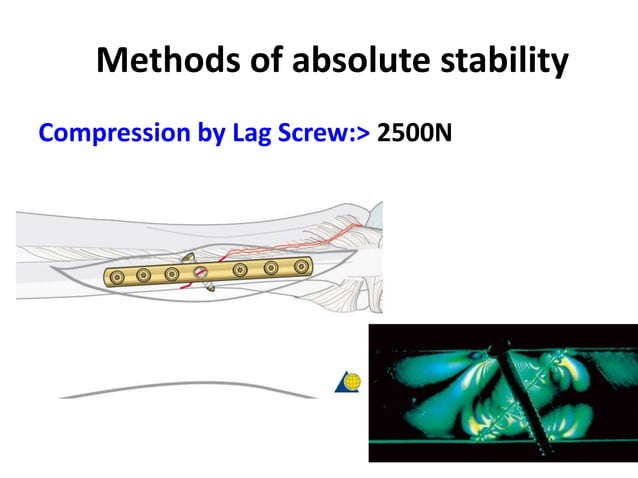 Methods of absolute stability

Compression by Lag Screw:> 2500N